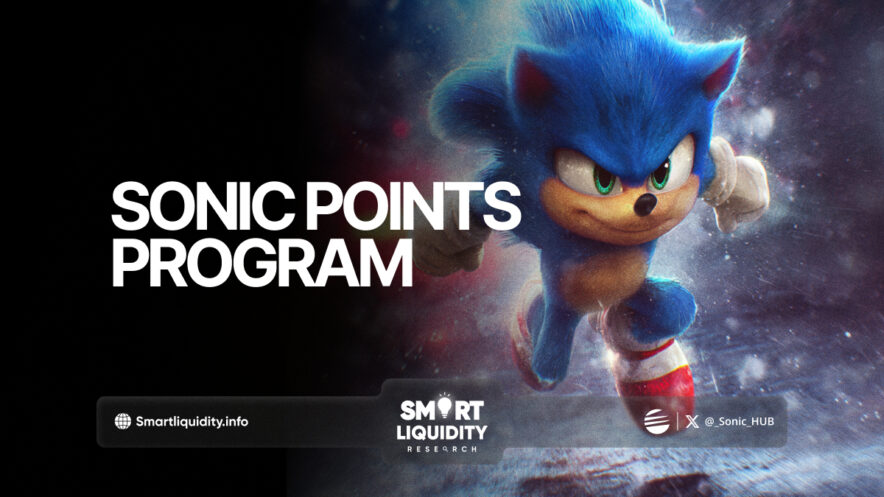 SONIC POINTS PROGRAM

Smartliquidity.info

SMART LIQUIDITY RESEARCH

@_Sonic_HUB